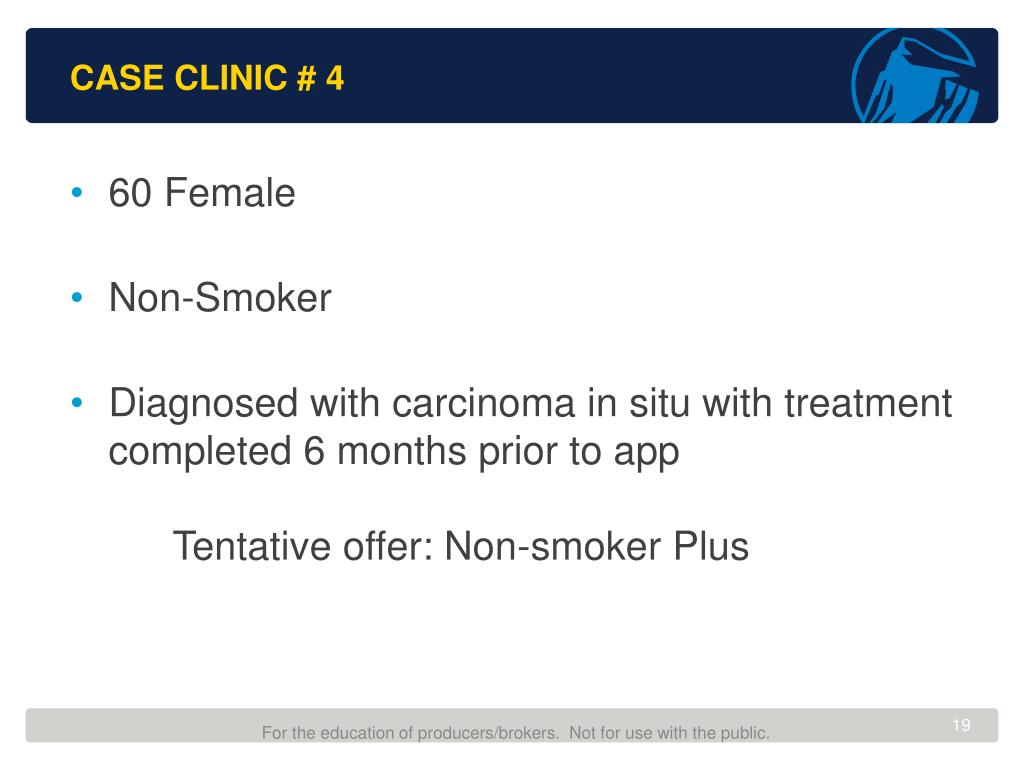 CASE CLINIC # 4

• 60 Female

• Non-Smoker

• Diagnosed with carcinoma in situ with treatment completed 6 months prior to app

Tentative offer: Non-smoker Plus

For the education of producers/brokers. Not for use with the public.

19